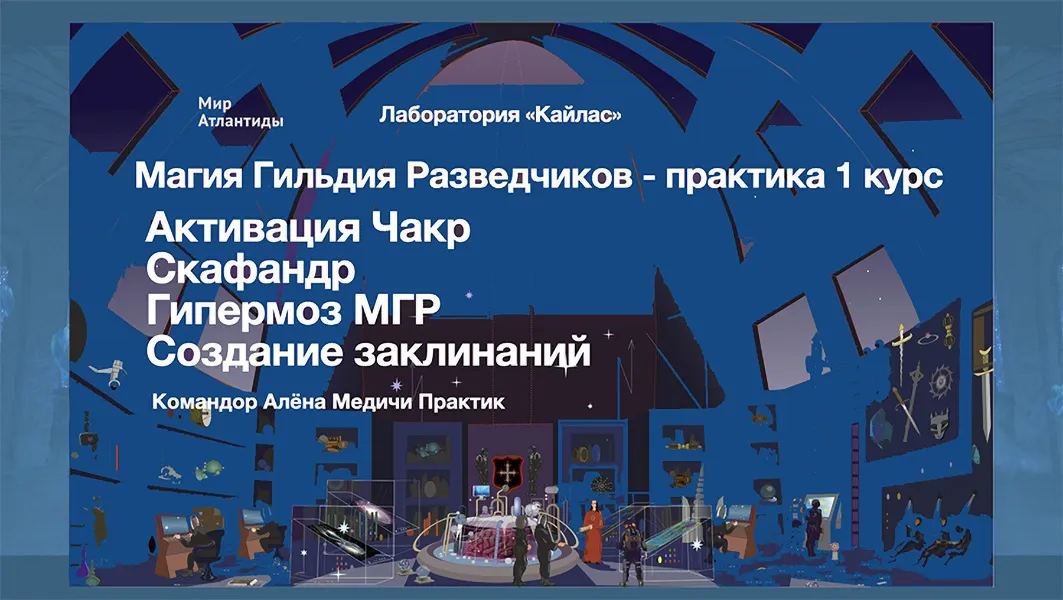 Мир Атлантиды

Лаборатория «Кайлас»

Магия Гильдия Разведчиков - практика 1 курс

Активация Чакр
Скафандр
Гипермоз МГР
Создание заклинаний

Командор Алёна Медичи Практик